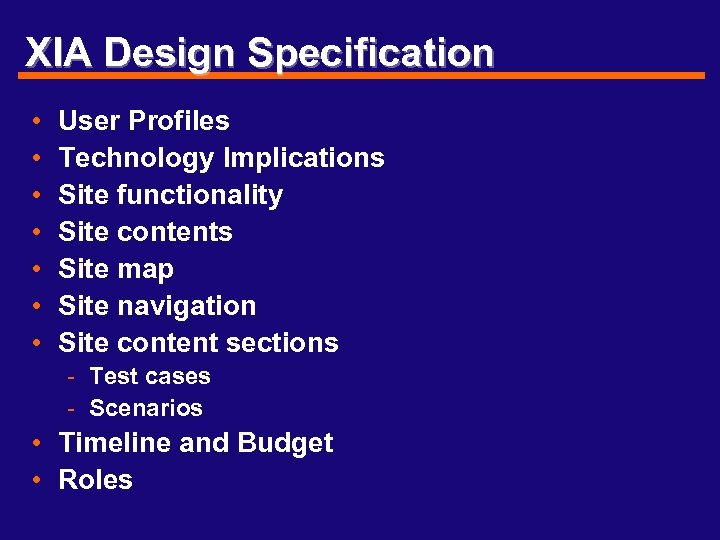 XIA Design Specification

• User Profiles
• Technology Implications
• Site functionality
• Site contents
• Site map
• Site navigation
• Site content sections
  - Test cases
  - Scenarios
• Timeline and Budget
• Roles